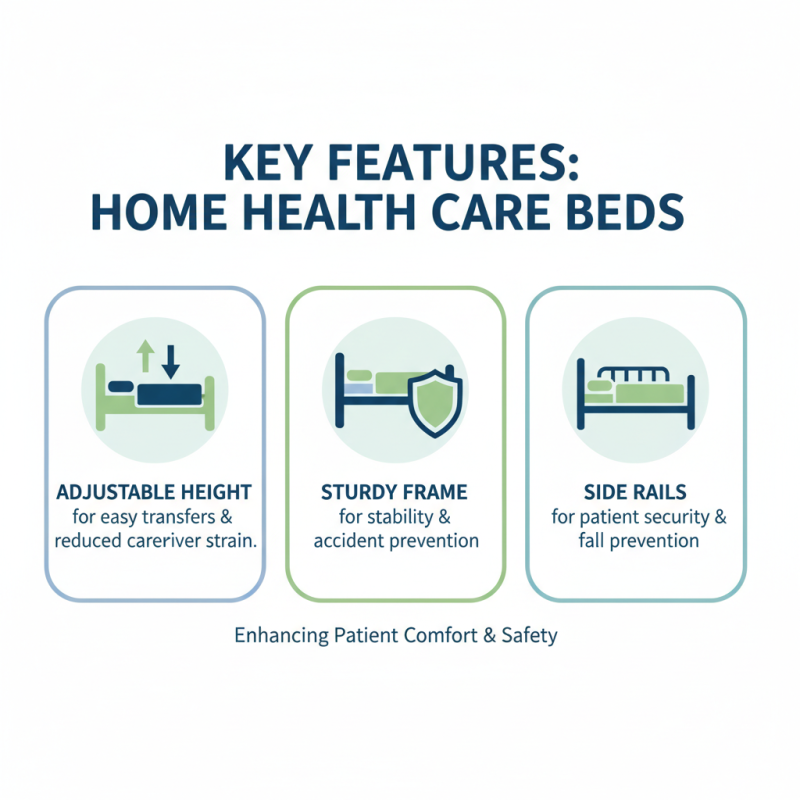 KEY FEATURES:
HOME HEALTH CARE BEDS

ADJUSTABLE HEIGHT
for easy transfers & reduced careriver strain.

STURDY FRAME
for stability & accident prevention

SIDE RAILS
for patient security & fall prevention

Enhancing Patient Comfort & Safety